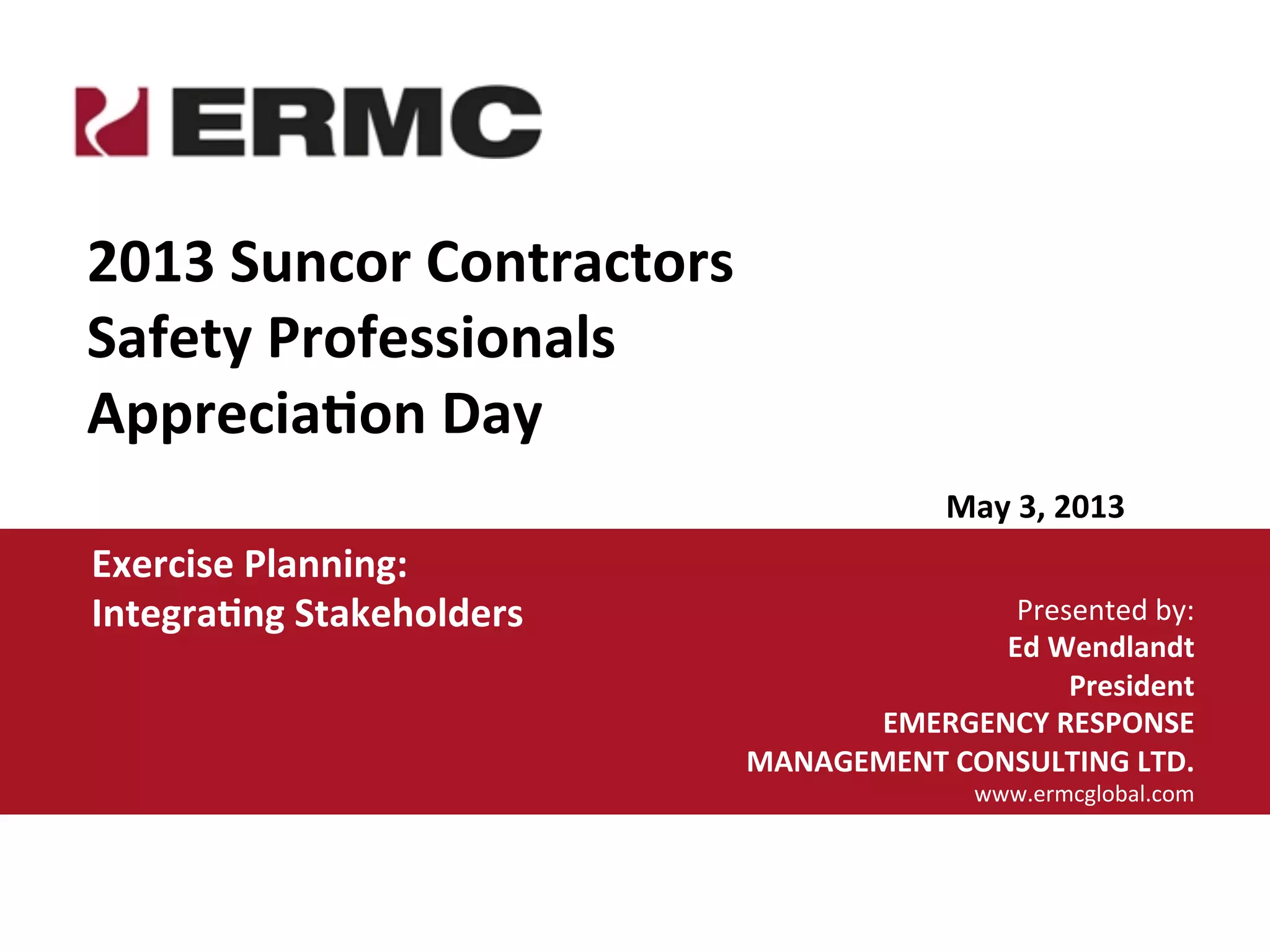 ERMC

2013 Suncor Contractors Safety Professionals Appreciation Day

May 3, 2013

Exercise Planning:
Integrating Stakeholders

Presented by:
Ed Wendlandt
President
EMERGENCY RESPONSE
MANAGEMENT CONSULTING LTD.
www.ermcglobal.com